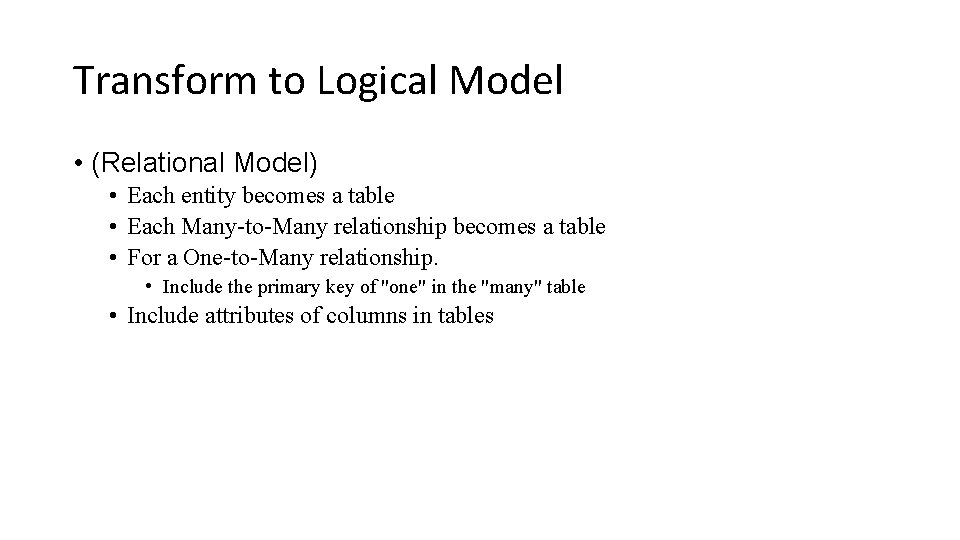 Transform to Logical Model

• (Relational Model)
  • Each entity becomes a table
  • Each Many-to-Many relationship becomes a table
  • For a One-to-Many relationship.
    • Include the primary key of "one" in the "many" table
  • Include attributes of columns in tables